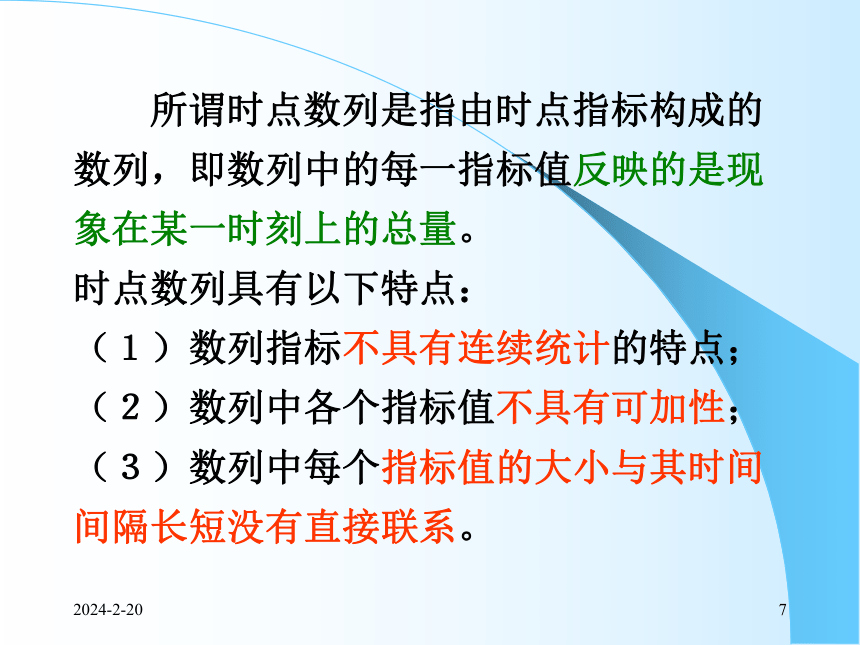 所谓时点数列是指由时点指标构成的数列，即数列中的每一指标值反映的是现象在某一时刻上的总量。

时点数列具有以下特点：

（１）数列指标不具有连续统计的特点；

（２）数列中各个指标值不具有可加性；

（３）数列中每个指标值的大小与其时间间隔长短没有直接联系。

2024-2-20

7